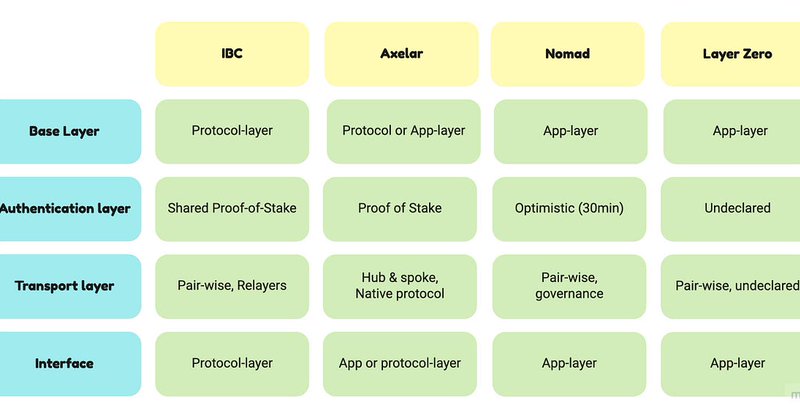 |  | IBC | Axelar | Nomad | Layer Zero |
|---|---|---|---|---|
| Base Layer | Protocol-layer | Protocol or App-layer | App-layer | App-layer |
| Authentication layer | Shared Proof-of-Stake | Proof of Stake | Optimistic (30min) | Undeclared |
| Transport layer | Pair-wise, Relayers | Hub & spoke, Native protocol | Pair-wise, governance | Pair-wise, undeclared |
| Interface | Protocol-layer | App or protocol-layer | App-layer | App-layer |